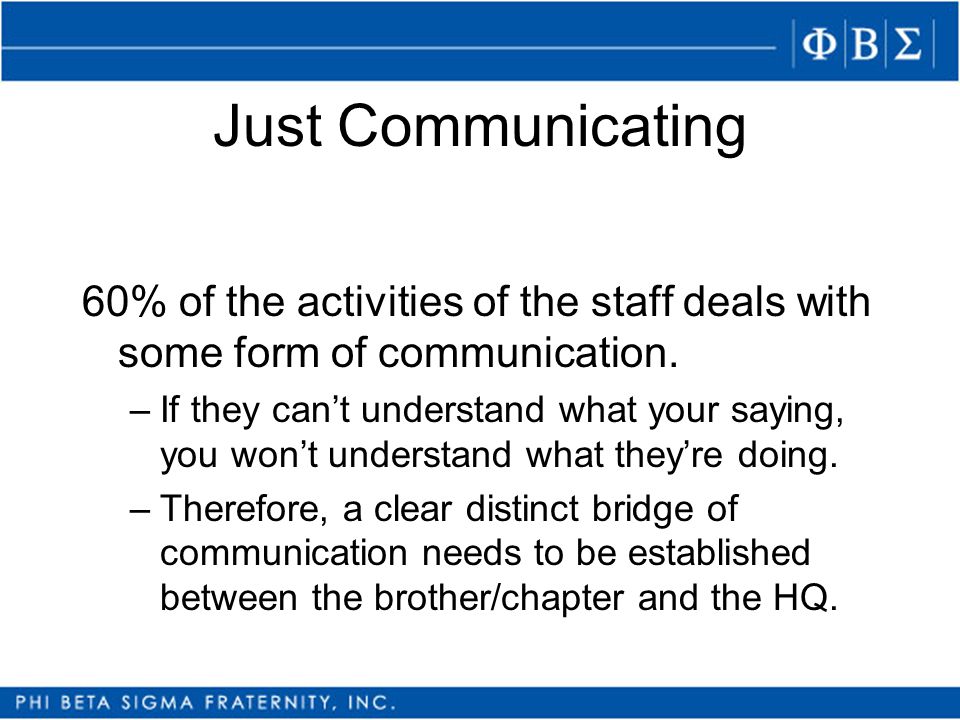 ΦΒΣ

Just Communicating

60% of the activities of the staff deals with some form of communication.

– If they can’t understand what your saying, you won’t understand what they’re doing.

– Therefore, a clear distinct bridge of communication needs to be established between the brother/chapter and the HQ.

PHI BETA SIGMA FRATERNITY, INC.